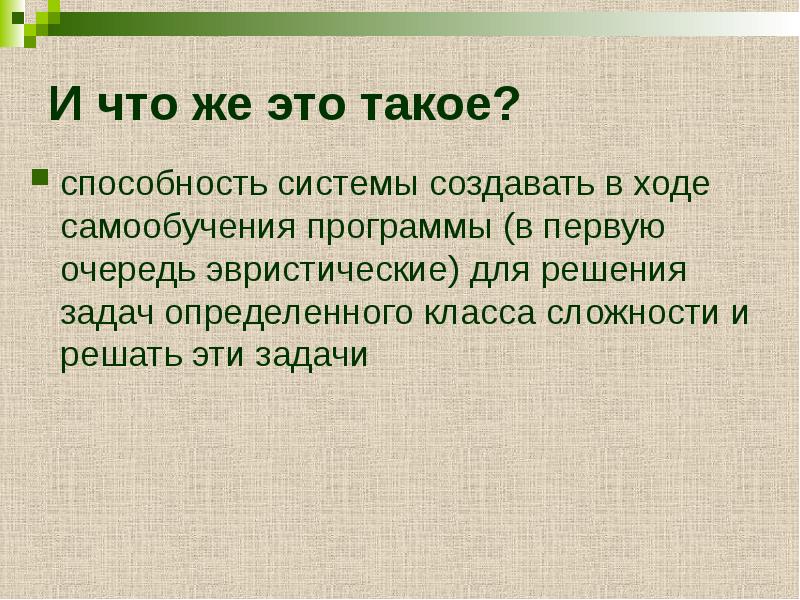 И что же это такое?

способность системы создавать в ходе самообучения программы (в первую очередь эвристические) для решения задач определенного класса сложности и решать эти задачи